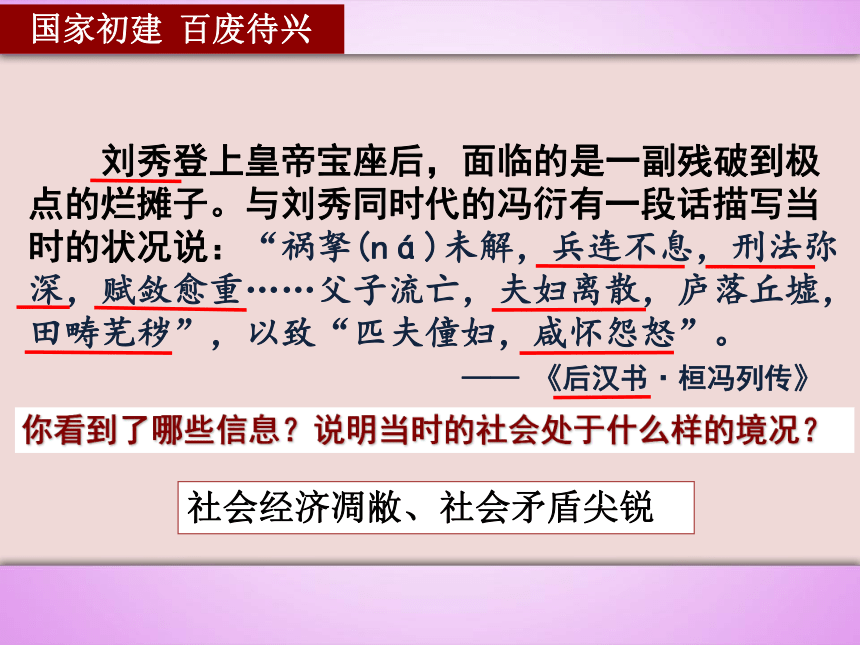 国家初建 百废待兴

刘秀登上皇帝宝座后，面临的是一副残破到极点的烂摊子。与刘秀同时代的冯衍有一段话描写当时的状况说：“祸拏(ná)未解，兵连不息，刑法弥深，赋敛愈重……父子流亡，夫妇离散，庐落丘墟，田畴芜秽”，以致“匹夫僮妇，咸怀怨怒”。

——《后汉书·桓冯列传》

你看到了哪些信息？说明当时的社会处于什么样的境况？

社会经济凋敝、社会矛盾尖锐